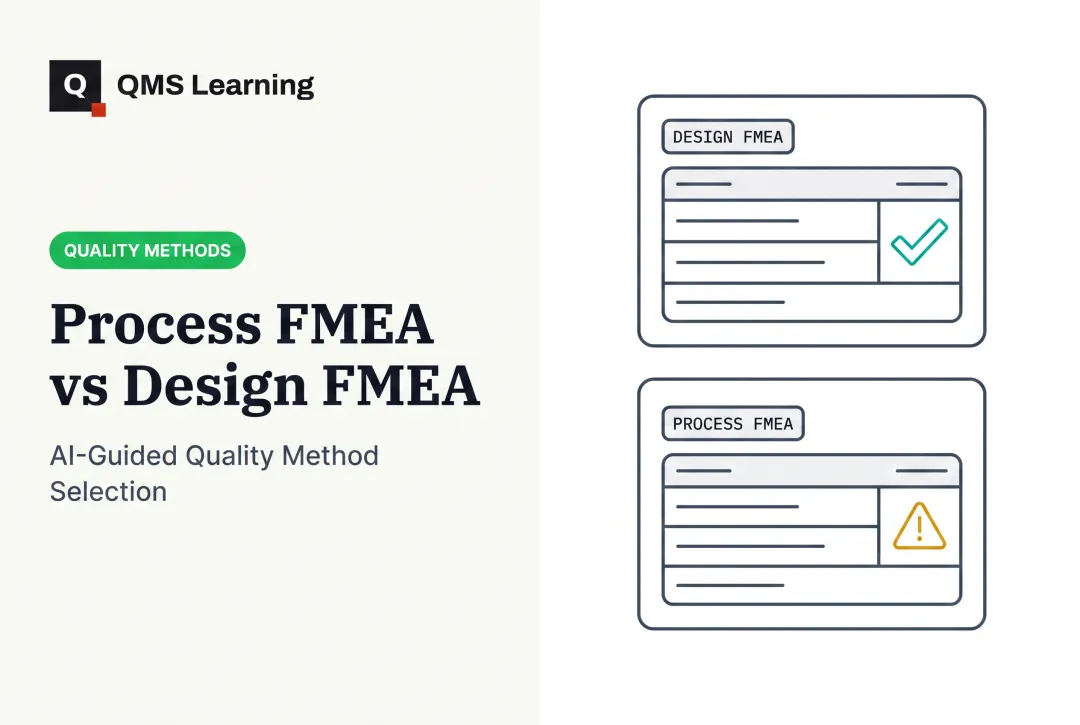 Q QMS Learning

QUALITY METHODS

Process FMEA vs Design FMEA

AI-Guided Quality Method Selection

DESIGN FMEA

PROCESS FMEA